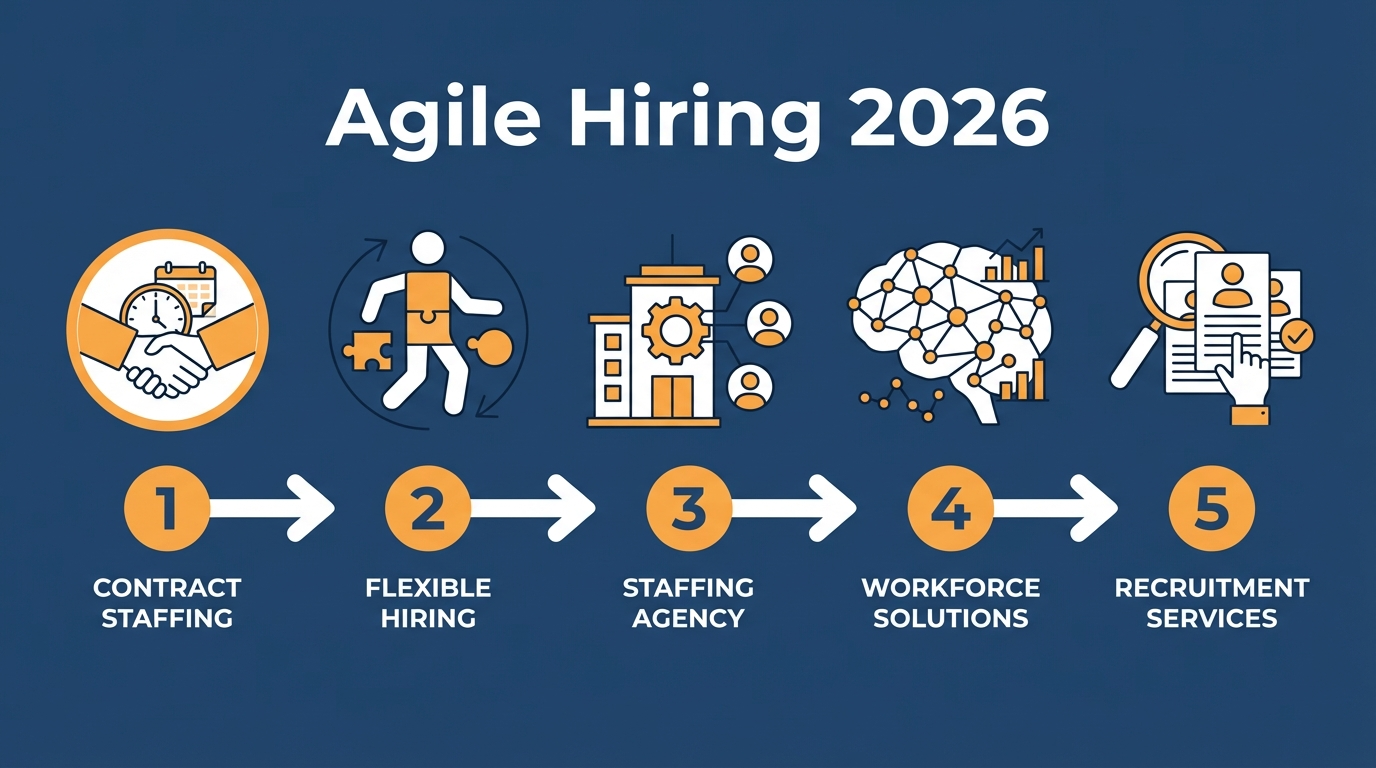 Agile Hiring 2026

1
CONTRACT STAFFING

2
FLEXIBLE HIRING

3
STAFFING AGENCY

4
WORKFORCE SOLUTIONS

5
RECRUITMENT SERVICES